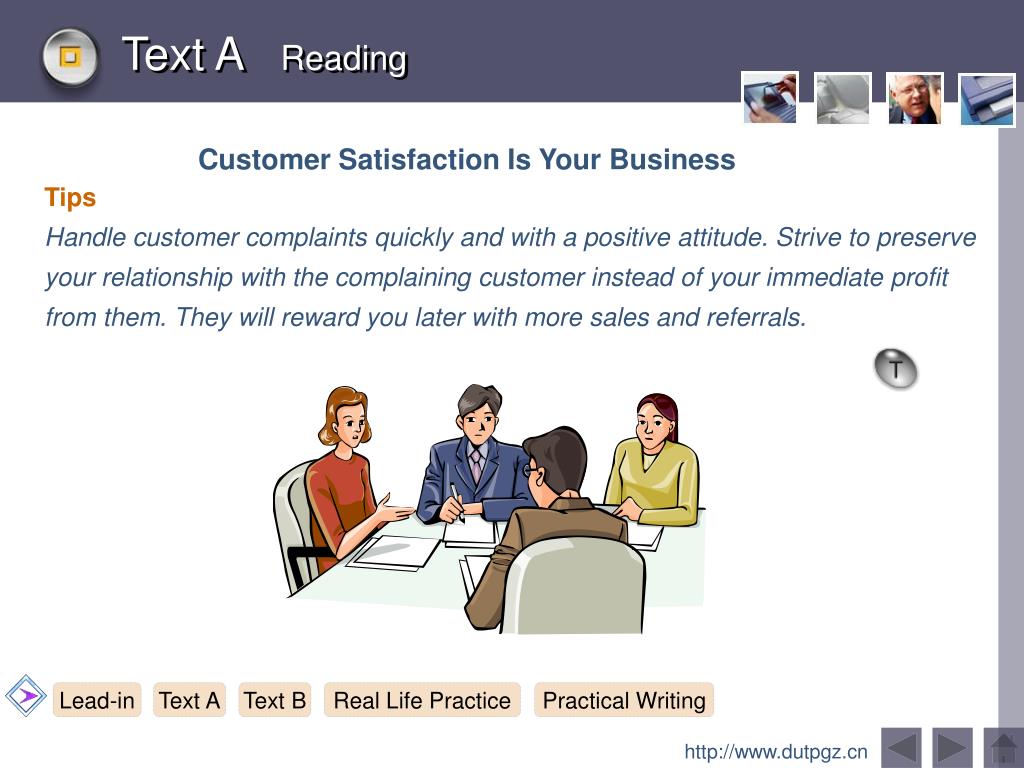 Text A Reading

Customer Satisfaction Is Your Business

Tips

Handle customer complaints quickly and with a positive attitude. Strive to preserve your relationship with the complaining customer instead of your immediate profit from them. They will reward you later with more sales and referrals.

T

Lead-in Text A Text B Real Life Practice Practical Writing

http://www.dutpgz.cn